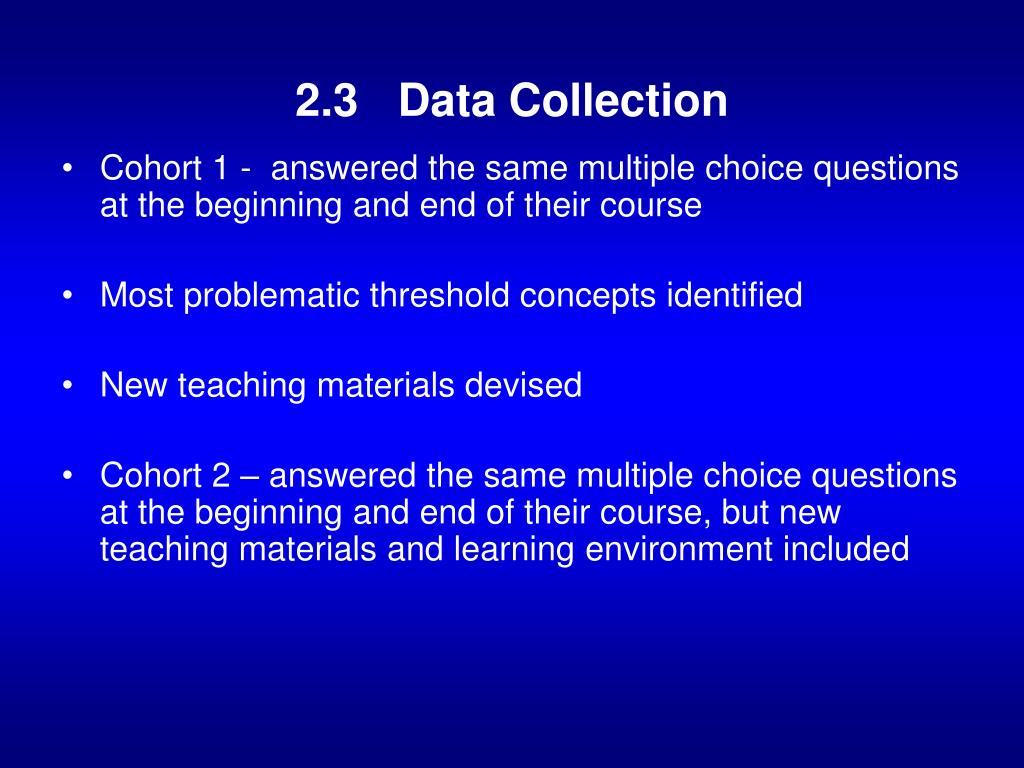 2.3 Data Collection

• Cohort 1 - answered the same multiple choice questions at the beginning and end of their course

• Most problematic threshold concepts identified

• New teaching materials devised

• Cohort 2 – answered the same multiple choice questions at the beginning and end of their course, but new teaching materials and learning environment included